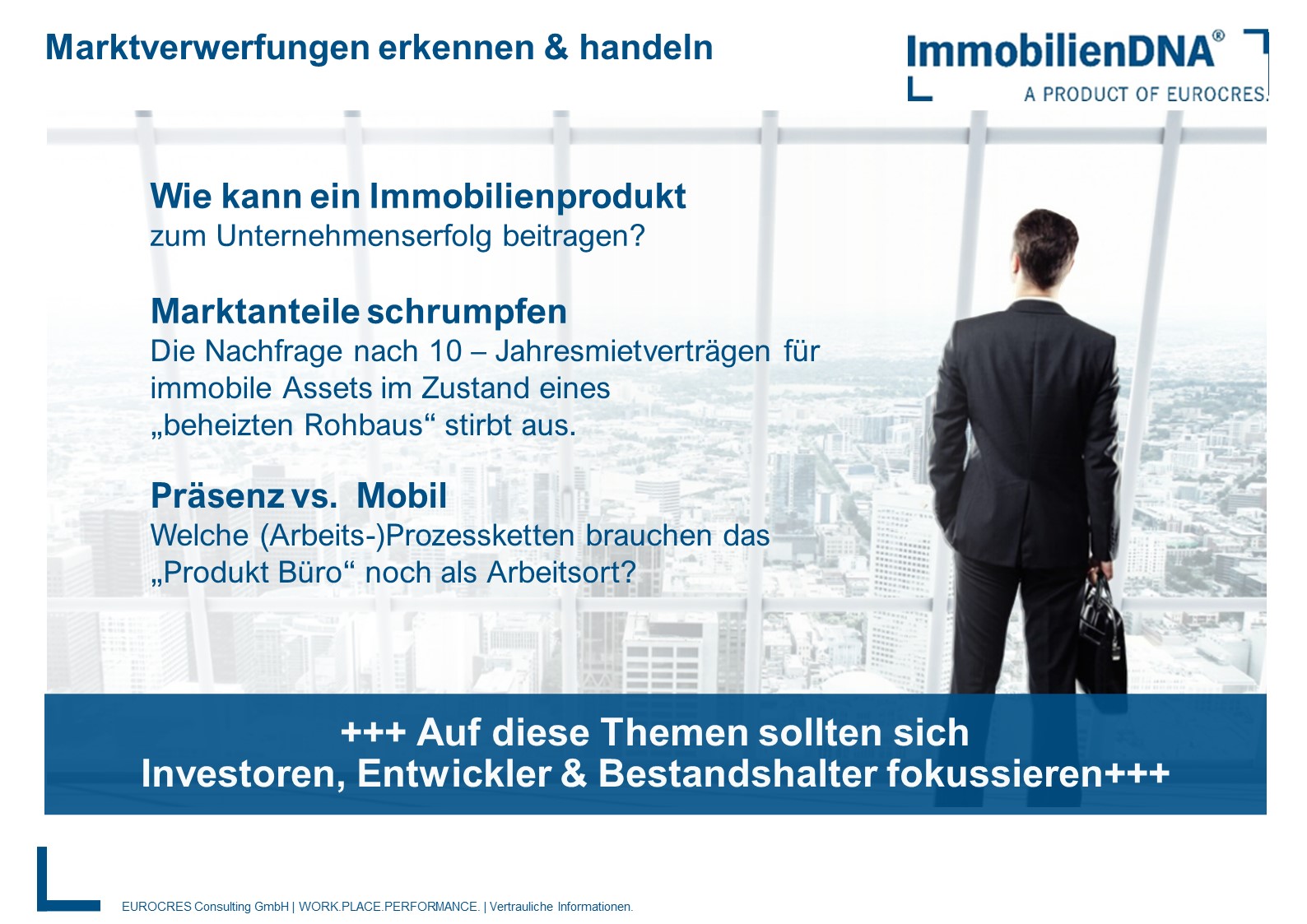 Marktverwerfungen erkennen & handeln

ImmobilienDNA®
A PRODUCT OF EUROCRES.

Wie kann ein Immobilienprodukt
zum Unternehmenserfolg beitragen?

Marktanteile schrumpfen
Die Nachfrage nach 10 – Jahresmietverträgen für immobile Assets im Zustand eines „beheizten Rohbaus“ stirbt aus.

Präsenz vs. Mobil
Welche (Arbeits-)Prozessketten brauchen das „Produkt Büro“ noch als Arbeitsort?

+++ Auf diese Themen sollten sich
Investoren, Entwickler & Bestandshalter fokussieren+++

EUROCRES Consulting GmbH | WORK.PLACE.PERFORMANCE. | Vertrauliche Informationen.